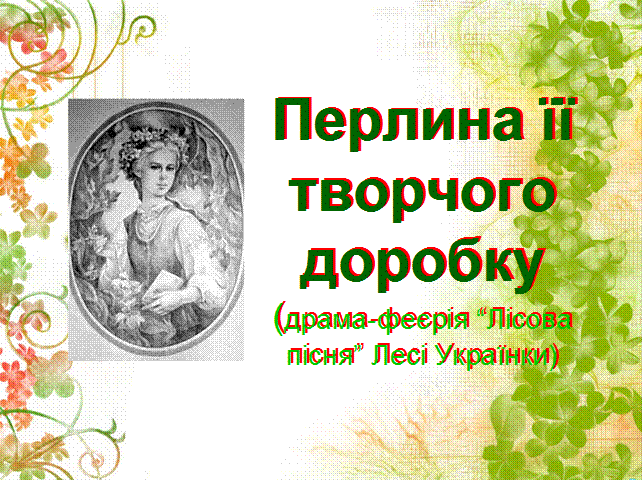 Перлина її творчого доробку

(драма-феєрія “Лісова пісня” Лесі Українки)